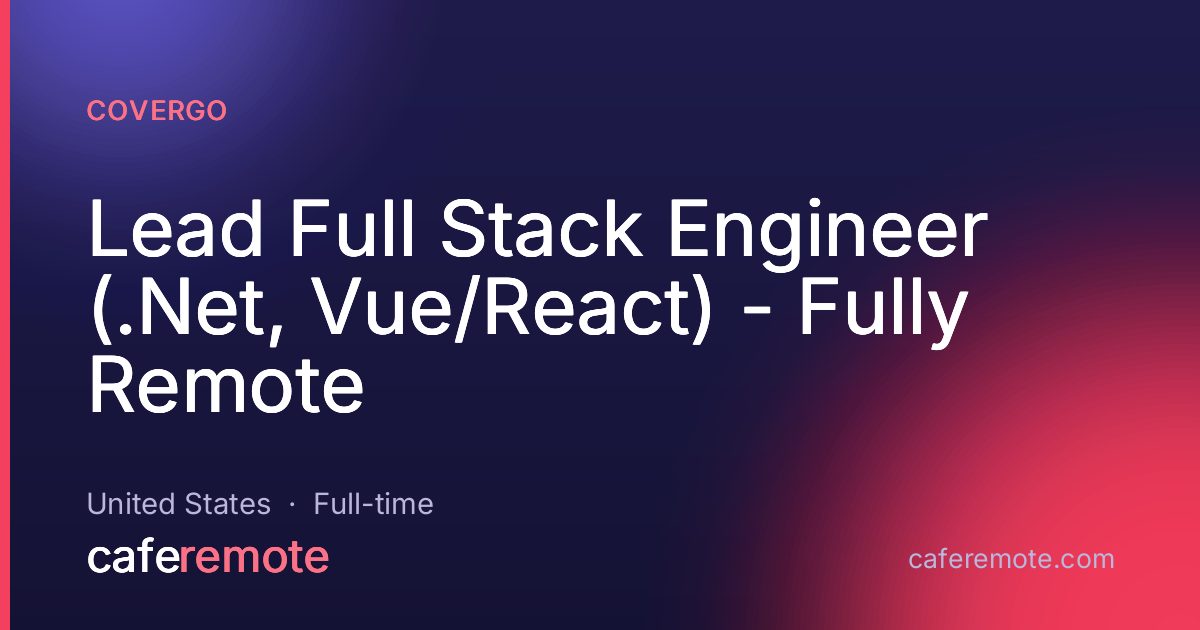 COVERGO

Lead Full Stack Engineer (.Net, Vue/React) - Fully Remote

United States · Full-time

caferemote

caferemote.com